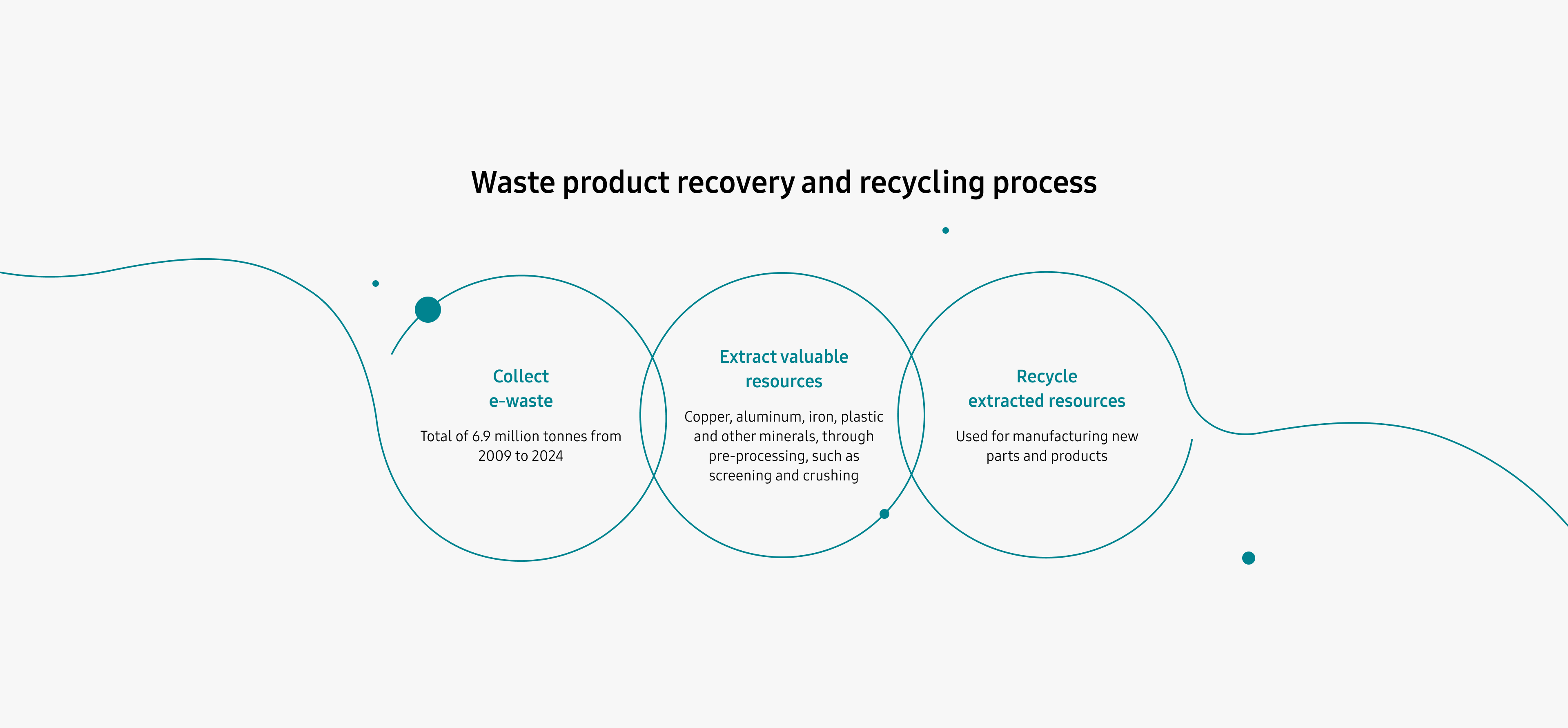 Waste product recovery and recycling process

Collect e-waste

Total of 6.9 million tonnes from 2009 to 2024

Extract valuable resources

Copper, aluminum, iron, plastic and other minerals, through pre-processing, such as screening and crushing

Recycle extracted resources

Used for manufacturing new parts and products